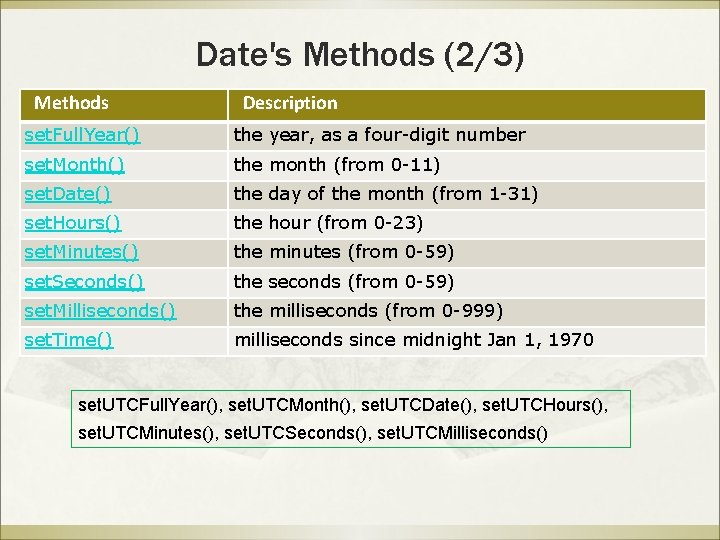 Date's Methods (2/3)

| Methods | Description |
|---|---|
| setFullYear() | the year, as a four-digit number |
| setMonth() | the month (from 0-11) |
| setDate() | the day of the month (from 1-31) |
| setHours() | the hour (from 0-23) |
| setMinutes() | the minutes (from 0-59) |
| setSeconds() | the seconds (from 0-59) |
| setMilliseconds() | the milliseconds (from 0-999) |
| setTime() | milliseconds since midnight Jan 1, 1970 |

setUTCFullYear(), setUTCMonth(), setUTCDate(), setUTCHours(), setUTCMinutes(), setUTCSeconds(), setUTCMilliseconds()